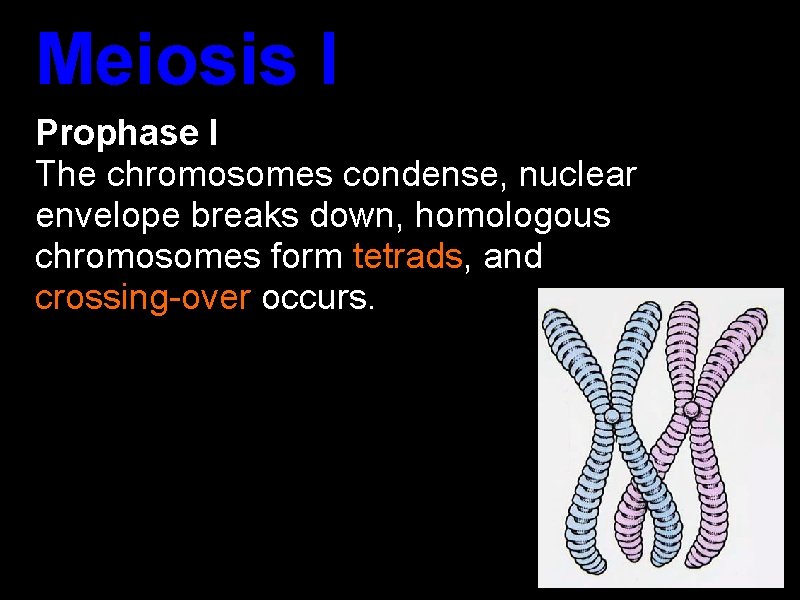 Meiosis I

Prophase I
The chromosomes condense, nuclear envelope breaks down, homologous chromosomes form tetrads, and crossing-over occurs.